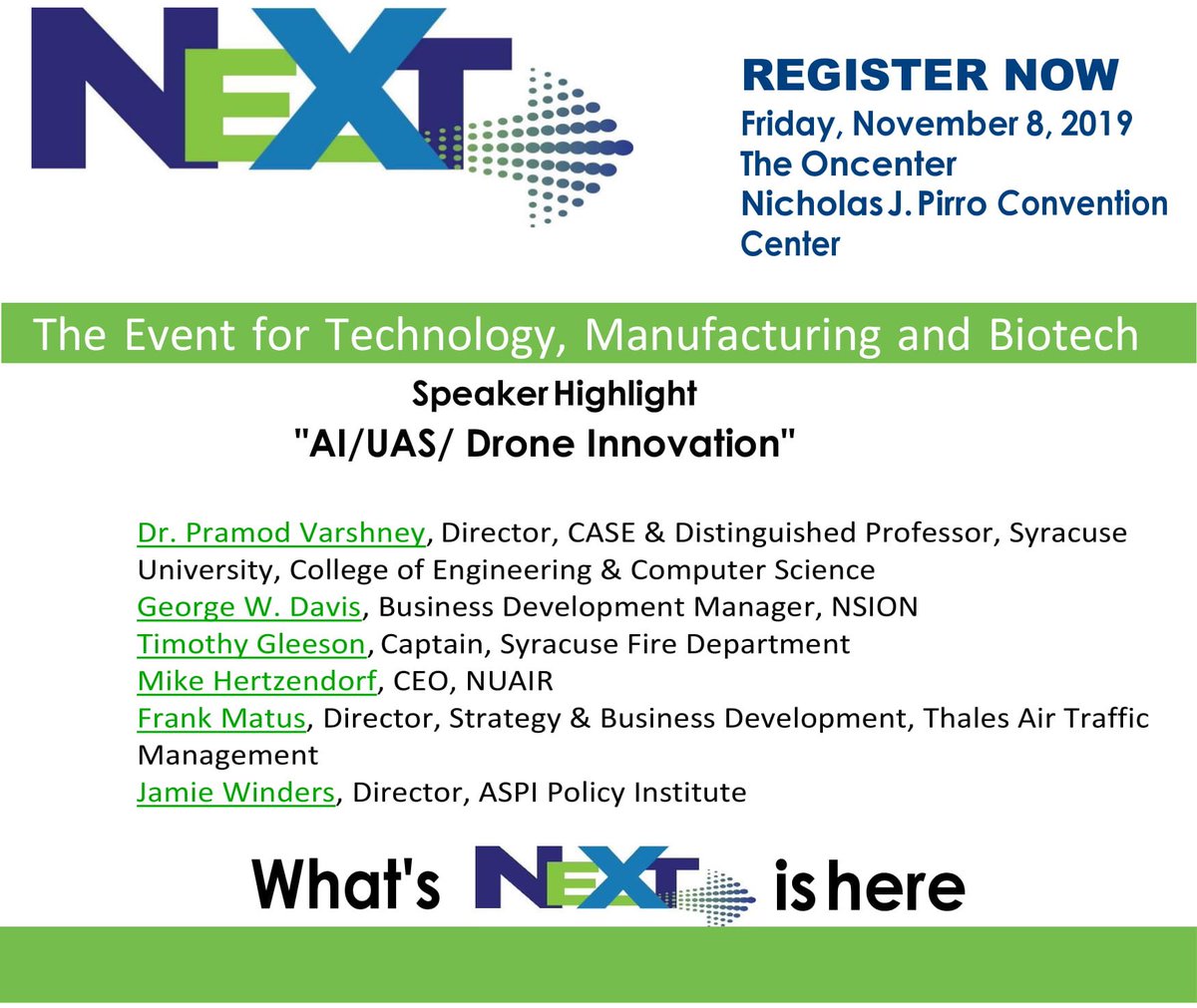 NEXT

REGISTER NOW
Friday, November 8, 2019
The Oncenter
Nicholas J. Pirro Convention Center

The Event for Technology, Manufacturing and Biotech

Speaker Highlight
"AI/UAS/ Drone Innovation"

Dr. Pramod Varshney, Director, CASE & Distinguished Professor, Syracuse University, College of Engineering & Computer Science
George W. Davis, Business Development Manager, NSION
Timothy Gleeson, Captain, Syracuse Fire Department
Mike Hertzendorf, CEO, NUAIR
Frank Matus, Director, Strategy & Business Development, Thales Air Traffic Management
Jamie Winders, Director, ASPI Policy Institute

What's NEXT is here